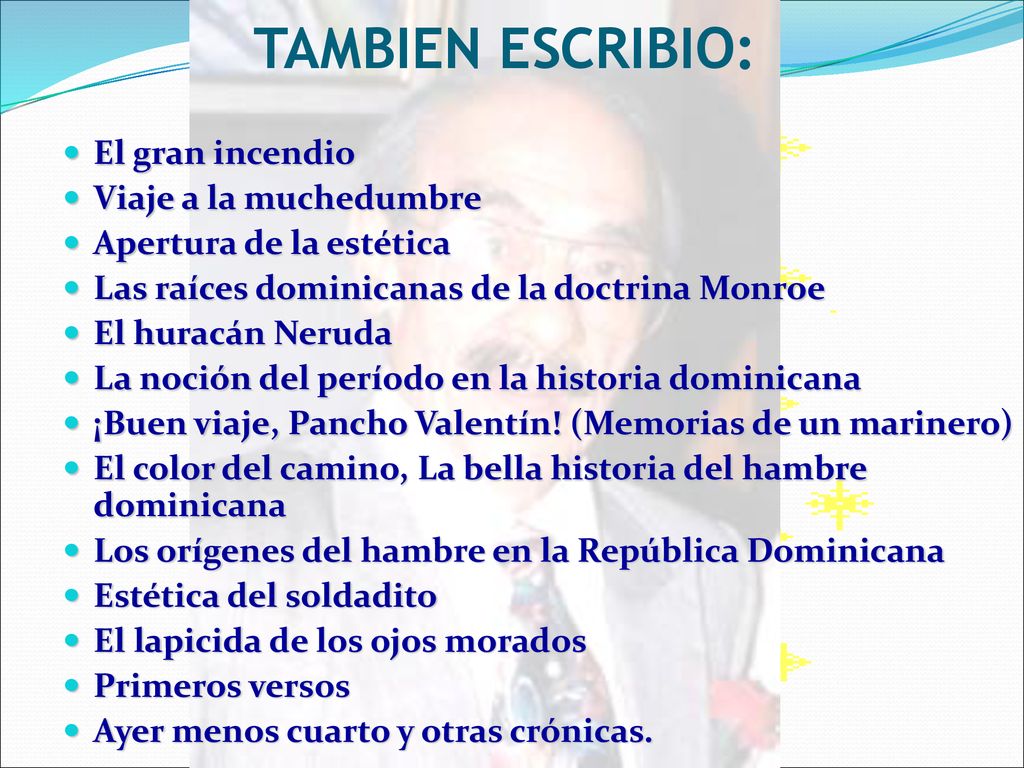 TAMBIEN ESCRIBIO:

- El gran incendio
- Viaje a la muchedumbre
- Apertura de la estética
- Las raíces dominicanas de la doctrina Monroe
- El huracán Neruda
- La noción del período en la historia dominicana
- ¡Buen viaje, Pancho Valentín! (Memorias de un marinero)
- El color del camino, La bella historia del hambre dominicana
- Los orígenes del hambre en la República Dominicana
- Estética del soldadito
- El lapicida de los ojos morados
- Primeros versos
- Ayer menos cuarto y otras crónicas.